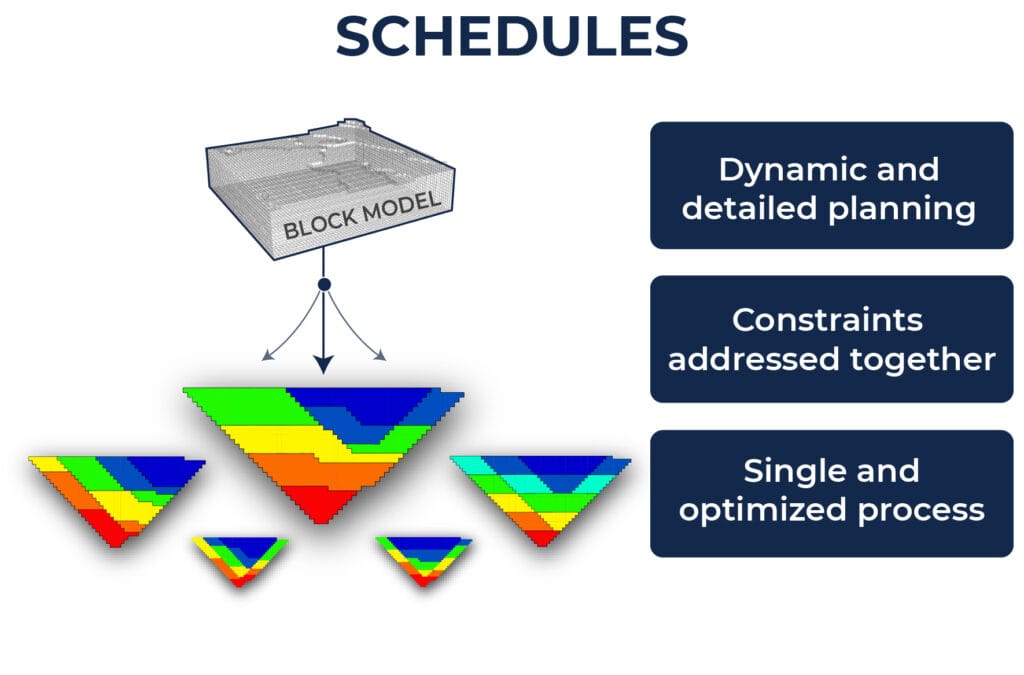 SCHEDULES

BLOCK MODEL

Dynamic and detailed planning

Constraints addressed together

Single and optimized process